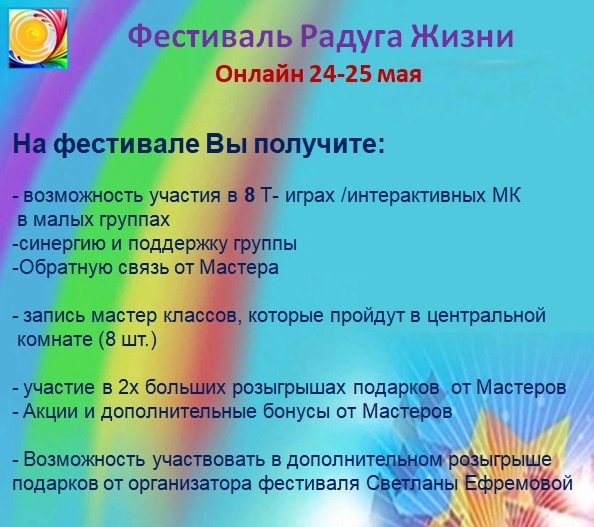 Фестиваль Радуга Жизни
Онлайн 24-25 мая

На фестивале Вы получите:

- возможность участия в 8 Т- играх /интерактивных МК в малых группах
-синергию и поддержку группы
-Обратную связь от Мастера

- запись мастер классов, которые пройдут в центральной комнате (8 шт.)

- участие в 2х больших розыгрышах подарков от Мастеров
- Акции и дополнительные бонусы от Мастеров

- Возможность участвовать в дополнительном розыгрыше подарков от организатора фестиваля Светланы Ефремовой